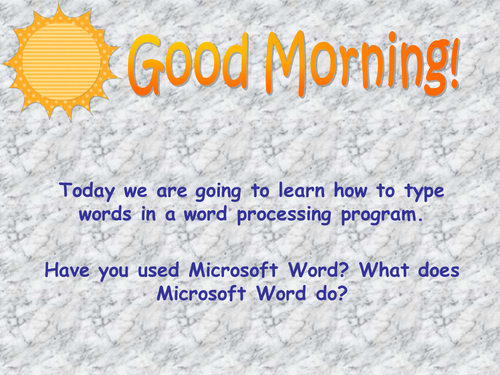 Good Morning!

Today we are going to learn how to type words in a word processing program.

Have you used Microsoft Word? What does Microsoft Word do?